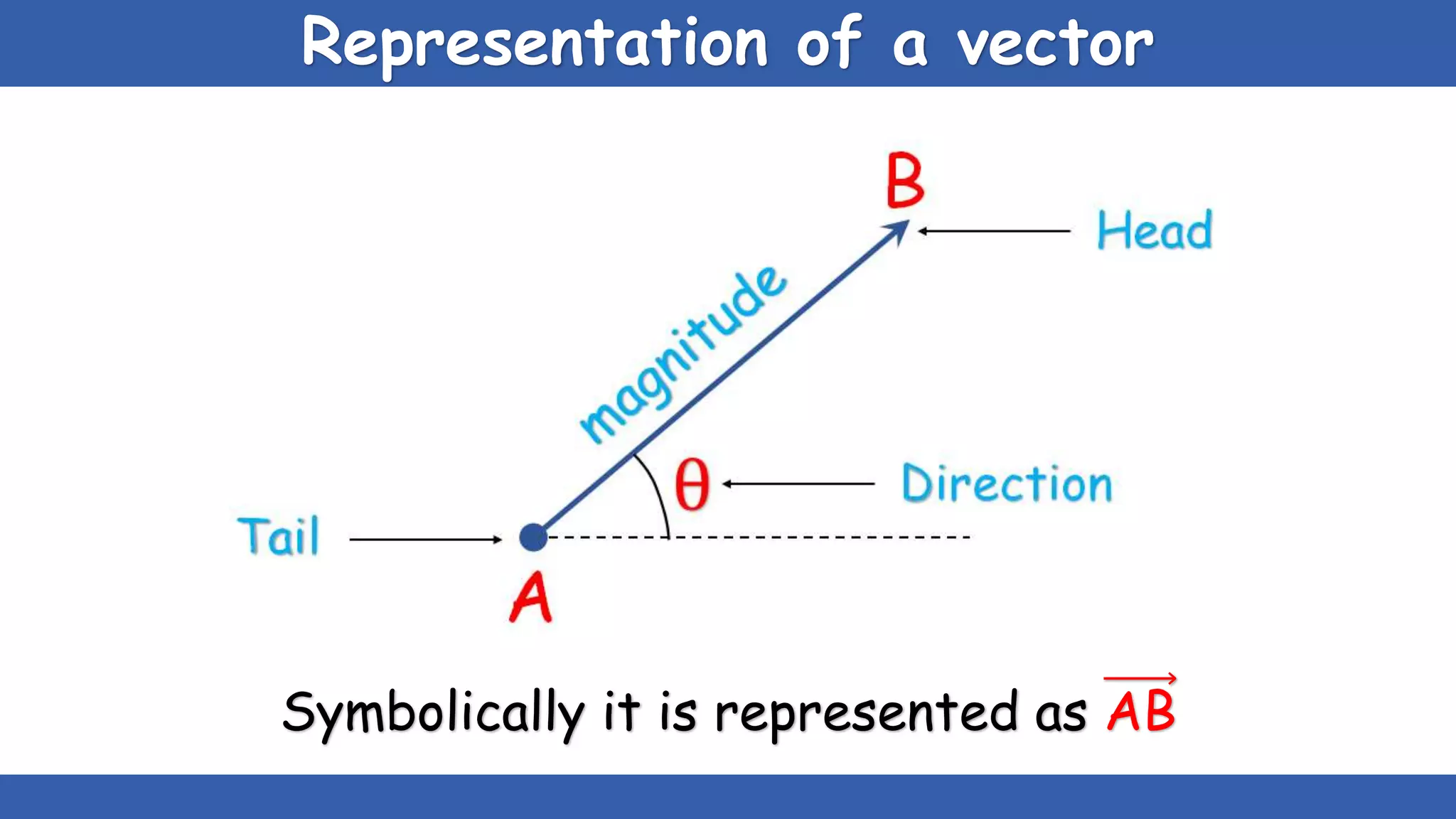 Representation of a vector

B

Head

magnitude

$\theta$

Direction

Tail

A

Symbolically it is represented as $\overrightarrow{AB}$